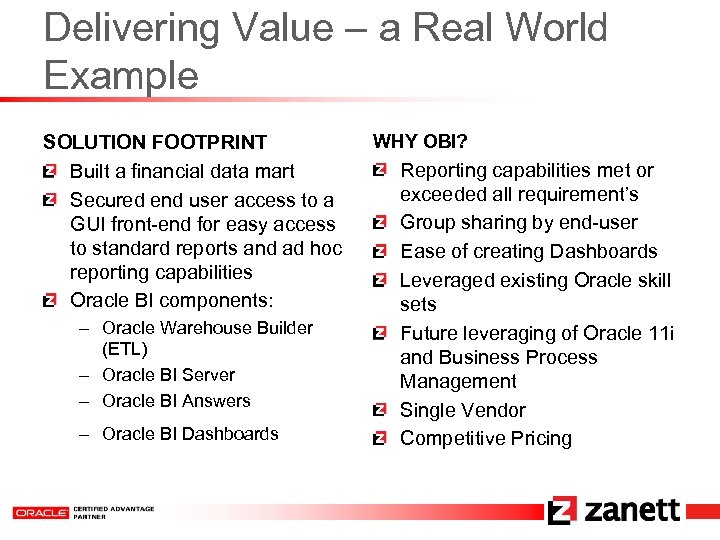 Delivering Value – a Real World Example

SOLUTION FOOTPRINT

Built a financial data mart

Secured end user access to a GUI front-end for easy access to standard reports and ad hoc reporting capabilities

Oracle BI components:

– Oracle Warehouse Builder (ETL)

– Oracle BI Server

– Oracle BI Answers

– Oracle BI Dashboards

WHY OBI?

Reporting capabilities met or exceeded all requirement's

Group sharing by end-user

Ease of creating Dashboards

Leveraged existing Oracle skill sets

Future leveraging of Oracle 11i and Business Process Management

Single Vendor

Competitive Pricing

ORACLE CERTIFIED ADVANTAGE PARTNER

zanett